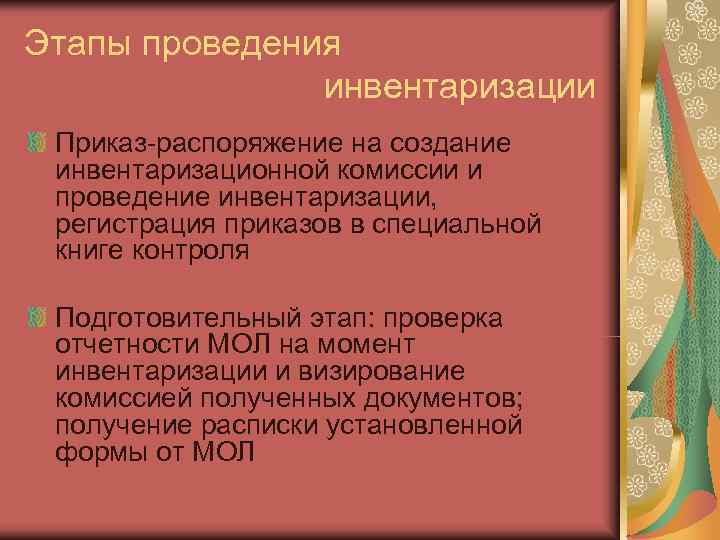 Этапы проведения инвентаризации

Приказ-распоряжение на создание инвентаризационной комиссии и проведение инвентаризации, регистрация приказов в специальной книге контроля

Подготовительный этап: проверка отчетности МОЛ на момент инвентаризации и визирование комиссией полученных документов; получение расписки установленной формы от МОЛ